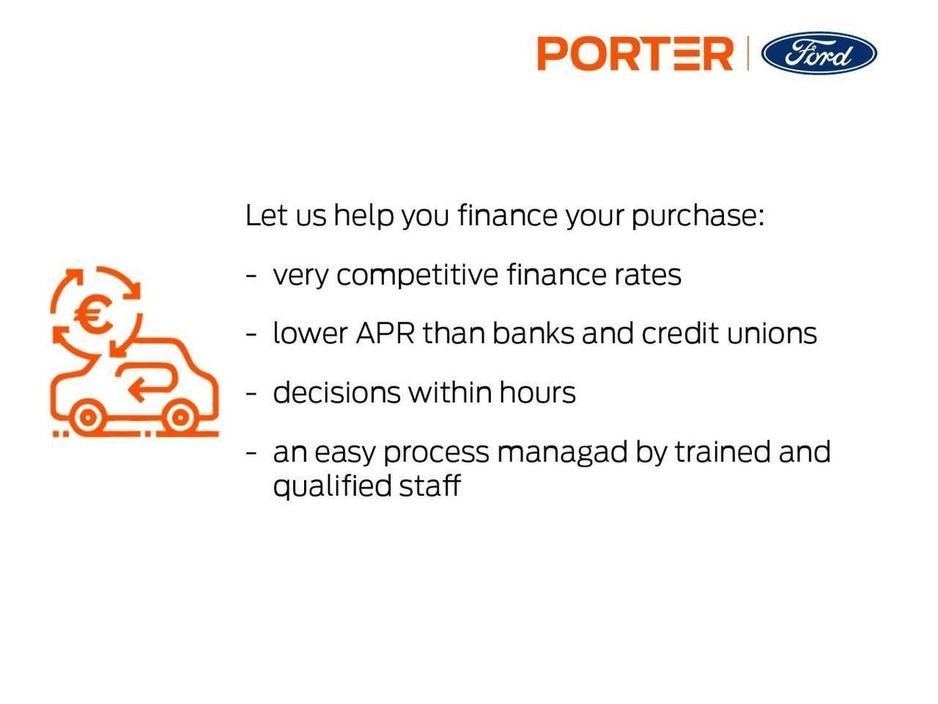 PORTER | Ford

€

Let us help you finance your purchase:

- very competitive finance rates

- lower APR than banks and credit unions

- decisions within hours

- an easy process managad by trained and qualified staff